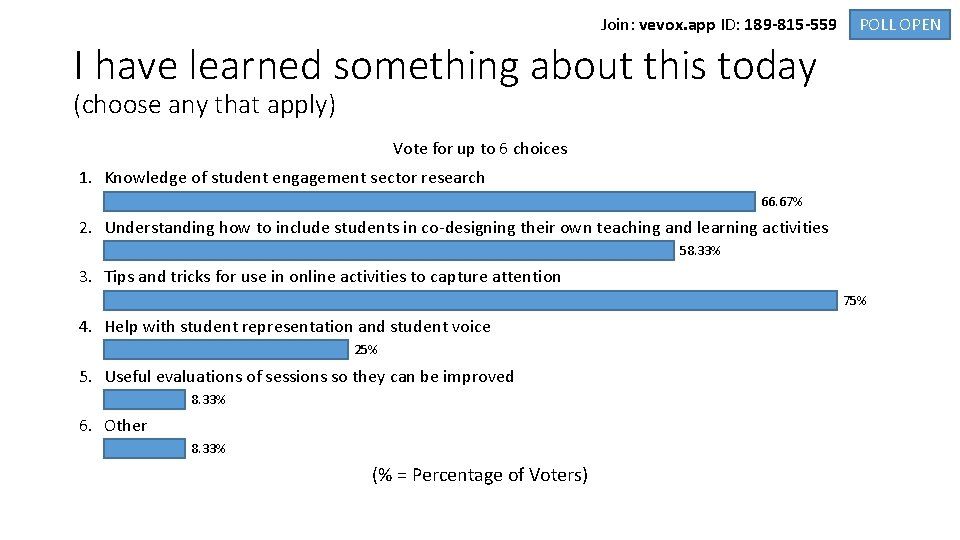 Join: vevox.app ID: 189-815-559

POLL OPEN

I have learned something about this today

(choose any that apply)

Vote for up to 6 choices

1. Knowledge of student engagement sector research

66.67%

2. Understanding how to include students in co-designing their own teaching and learning activities

58.33%

3. Tips and tricks for use in online activities to capture attention

75%

4. Help with student representation and student voice

25%

5. Useful evaluations of sessions so they can be improved

8.33%

6. Other

8.33%

(% = Percentage of Voters)